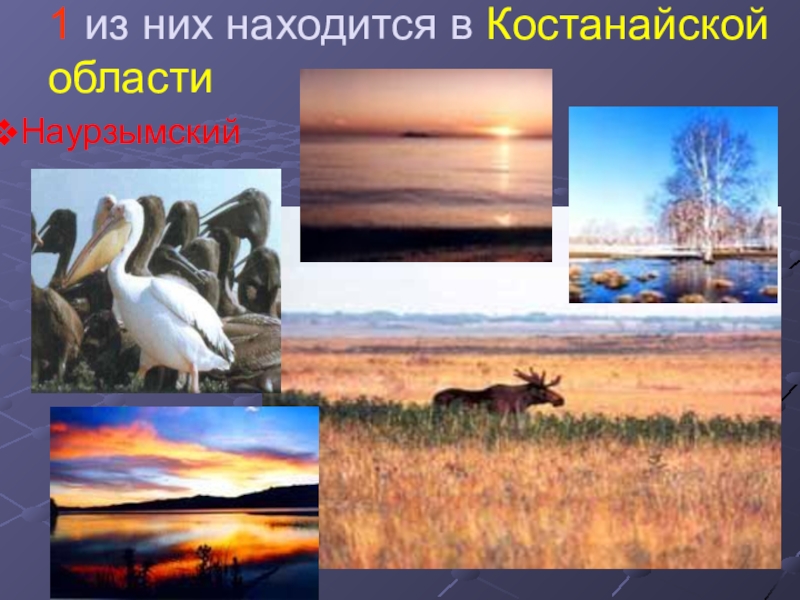 1 из них находится в Костанайской области

❖Наурзымский